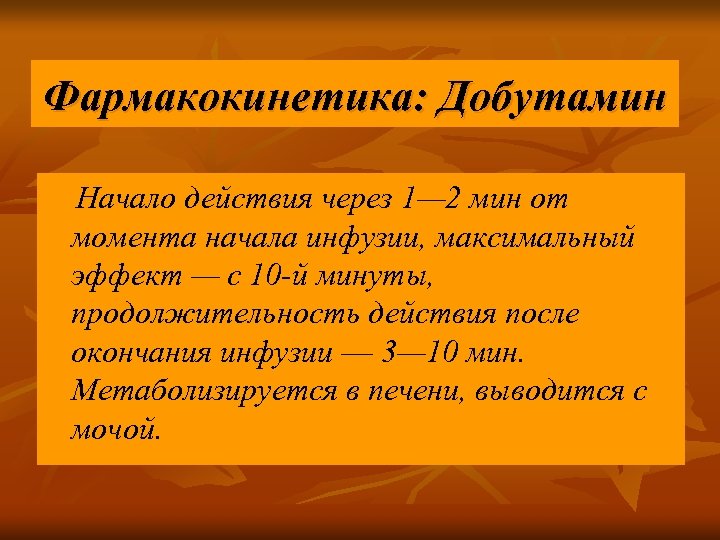 Фармакокинетика: Добутамин

Начало действия через 1—2 мин от момента начала инфузии, максимальный эффект — с 10-й минуты, продолжительность действия после окончания инфузии — 3—10 мин. Метаболизируется в печени, выводится с мочой.